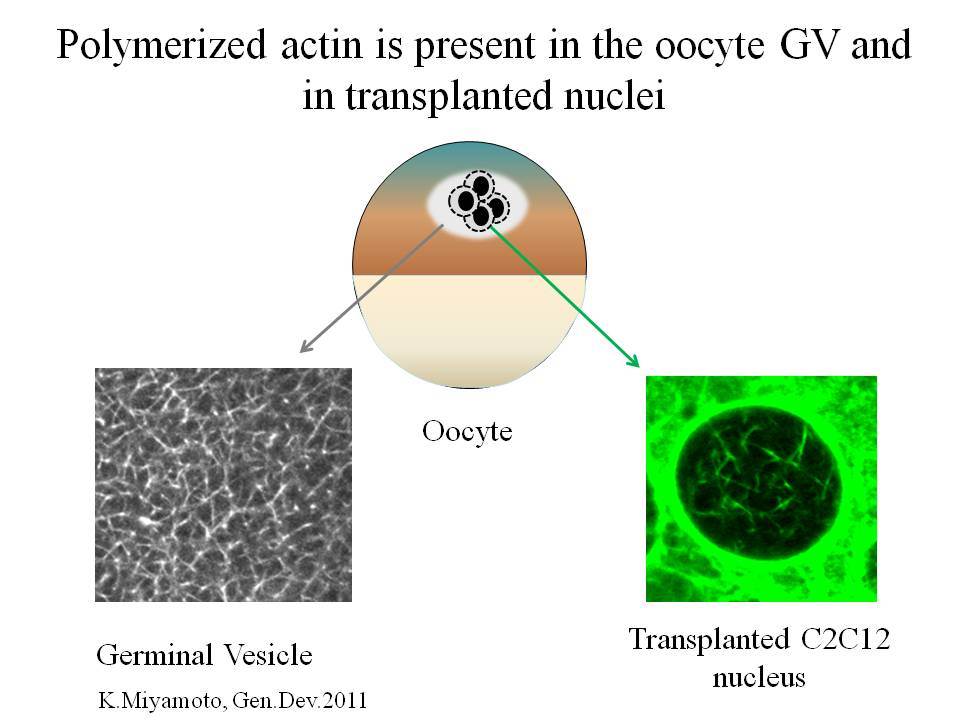 Polymerized actin is present in the oocyte GV and in transplanted nuclei

Oocyte

Germinal Vesicle

K.Miyamoto, Gen.Dev.2011

Transplanted C2C12 nucleus